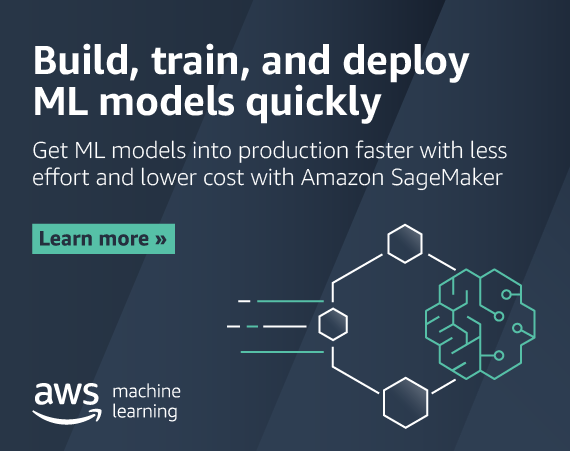 Build, train, and deploy ML models quickly

Get ML models into production faster with less effort and lower cost with Amazon SageMaker

Learn more »

aws machine learning